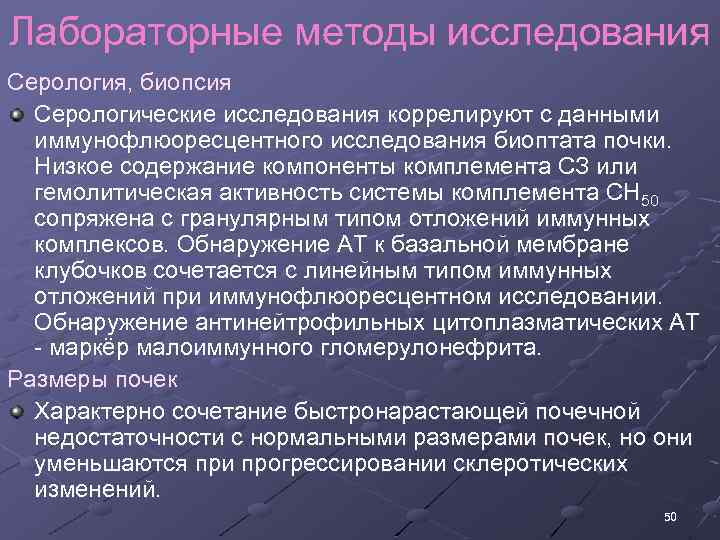 Лабораторные методы исследования

Серология, биопсия

Серологические исследования коррелируют с данными иммунофлюоресцентного исследования биоптата почки. Низкое содержание компоненты комплемента С3 или гемолитическая активность системы комплемента $CH_{50}$ сопряжена с гранулярным типом отложений иммунных комплексов. Обнаружение АТ к базальной мембране клубочков сочетается с линейным типом иммунных отложений при иммунофлюоресцентном исследовании. Обнаружение антинейтрофильных цитоплазматических АТ - маркёр малоиммунного гломерулонефрита.

Размеры почек

Характерно сочетание быстронарастающей почечной недостаточности с нормальными размерами почек, но они уменьшаются при прогрессировании склеротических изменений.

50